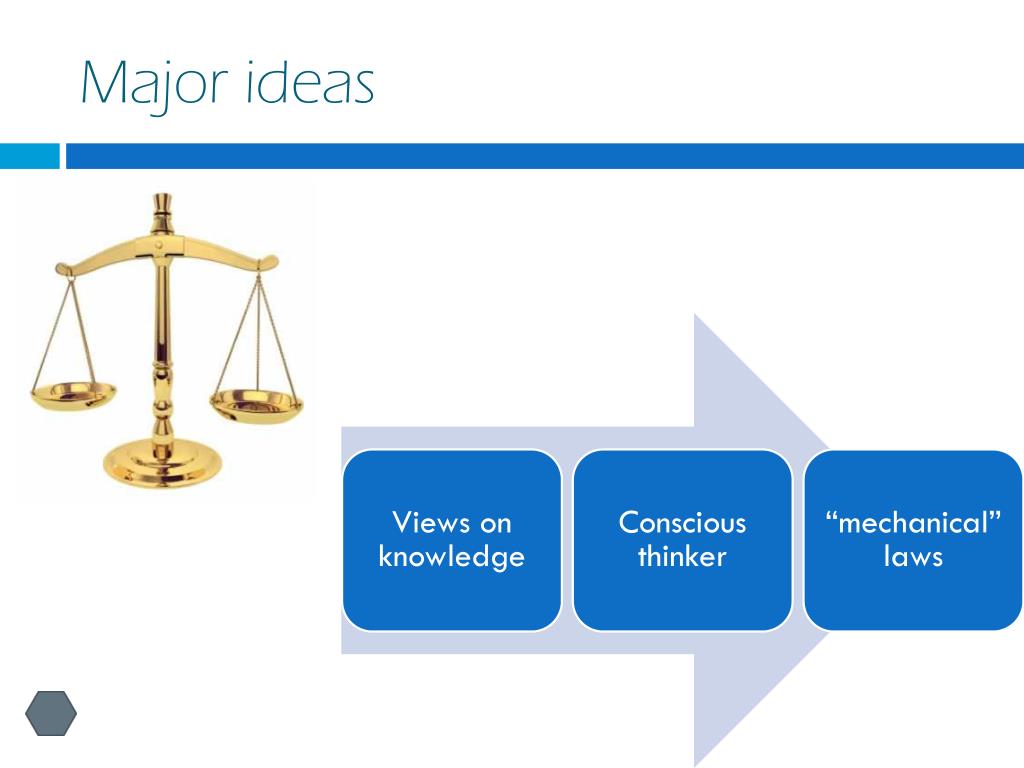 Major ideas

Views on knowledge

Conscious thinker

“mechanical” laws